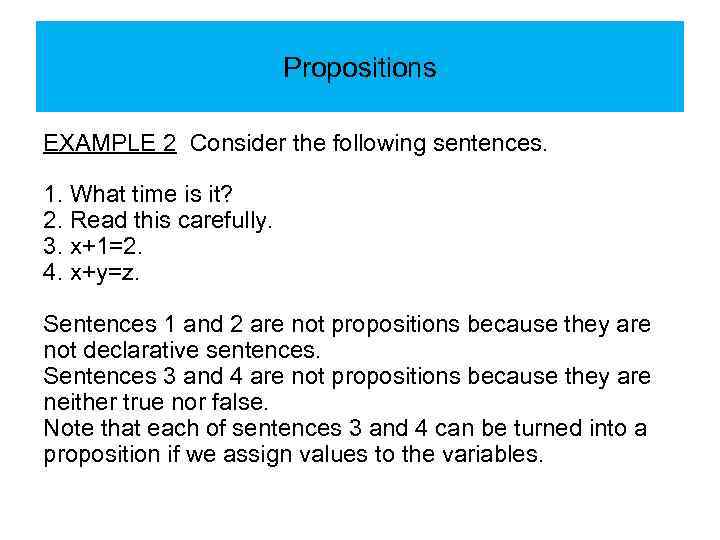 Propositions

EXAMPLE 2 Consider the following sentences.

1. What time is it?
2. Read this carefully.
3. $x+1=2$.
4. $x+y=z$.

Sentences 1 and 2 are not propositions because they are not declarative sentences.
Sentences 3 and 4 are not propositions because they are neither true nor false.
Note that each of sentences 3 and 4 can be turned into a proposition if we assign values to the variables.